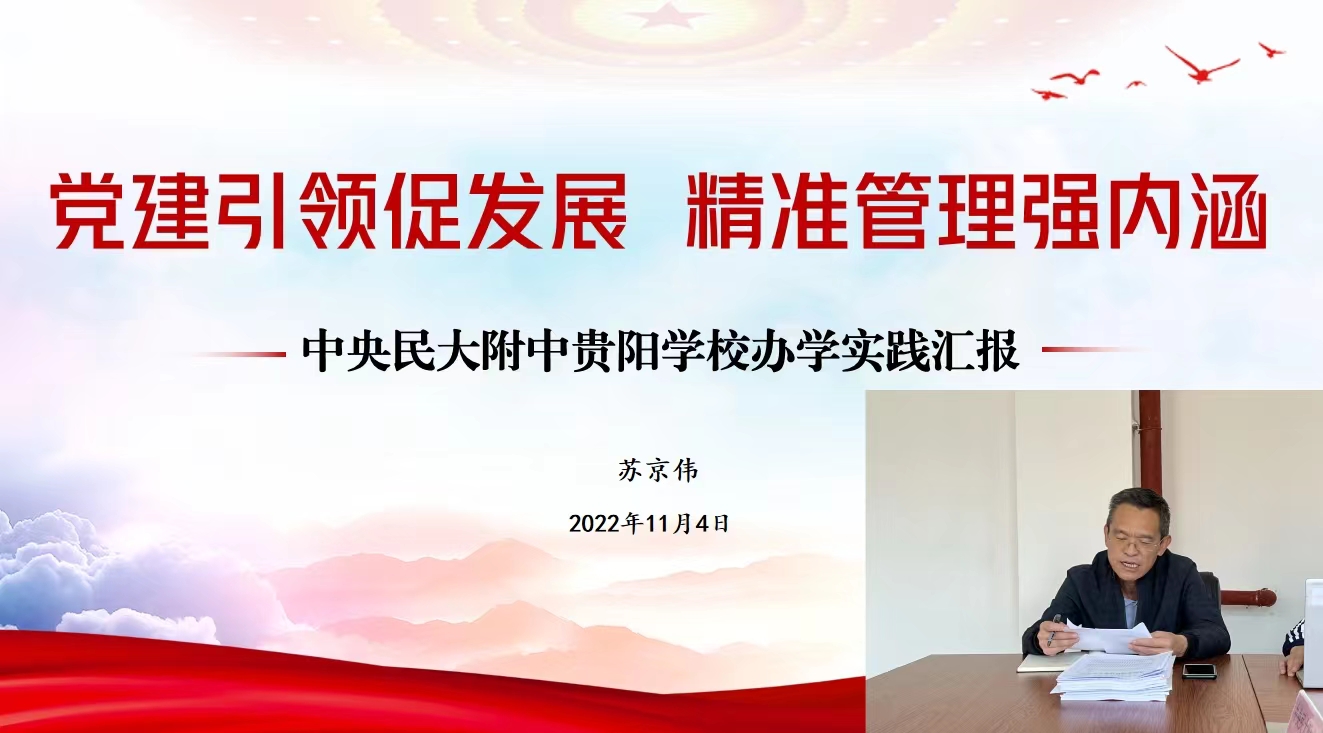 党建引领促发展 精准管理强内涵

中央民大附中贵阳学校办学实践汇报

苏京伟

2022年11月4日